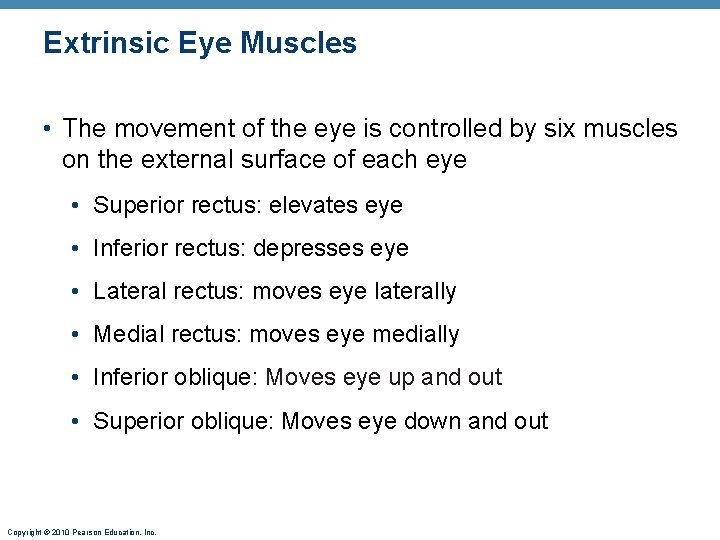 Extrinsic Eye Muscles

• The movement of the eye is controlled by six muscles on the external surface of each eye

• Superior rectus: elevates eye

• Inferior rectus: depresses eye

• Lateral rectus: moves eye laterally

• Medial rectus: moves eye medially

• Inferior oblique: Moves eye up and out

• Superior oblique: Moves eye down and out

Copyright © 2010 Pearson Education, Inc.